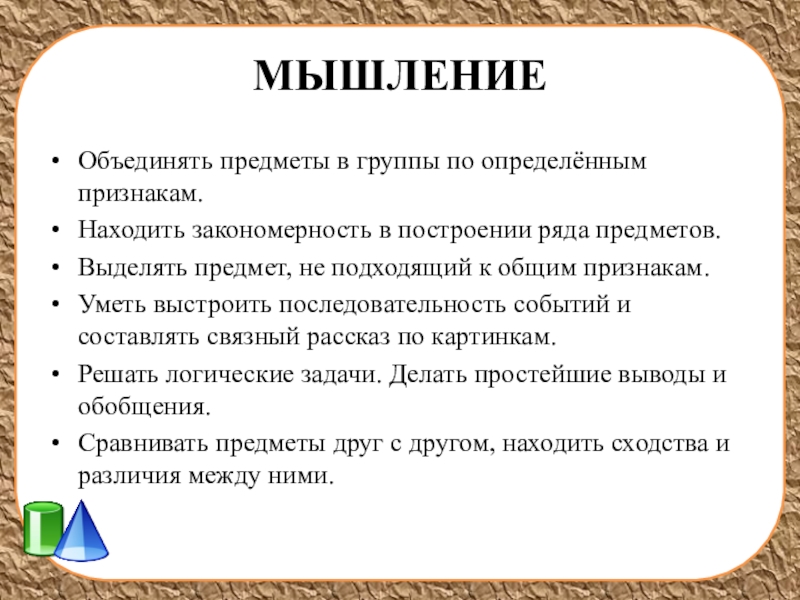 МЫШЛЕНИЕ

• Объединять предметы в группы по определённым признакам.
• Находить закономерность в построении ряда предметов.
• Выделять предмет, не подходящий к общим признакам.
• Уметь выстроить последовательность событий и составлять связный рассказ по картинкам.
• Решать логические задачи. Делать простейшие выводы и обобщения.
• Сравнивать предметы друг с другом, находить сходства и различия между ними.